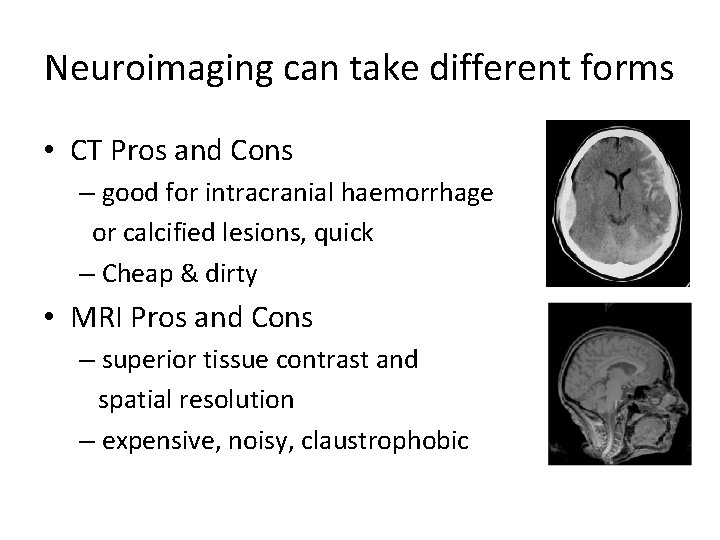 Neuroimaging can take different forms

• CT Pros and Cons
  – good for intracranial haemorrhage or calcified lesions, quick
  – Cheap & dirty
• MRI Pros and Cons
  – superior tissue contrast and spatial resolution
  – expensive, noisy, claustrophobic